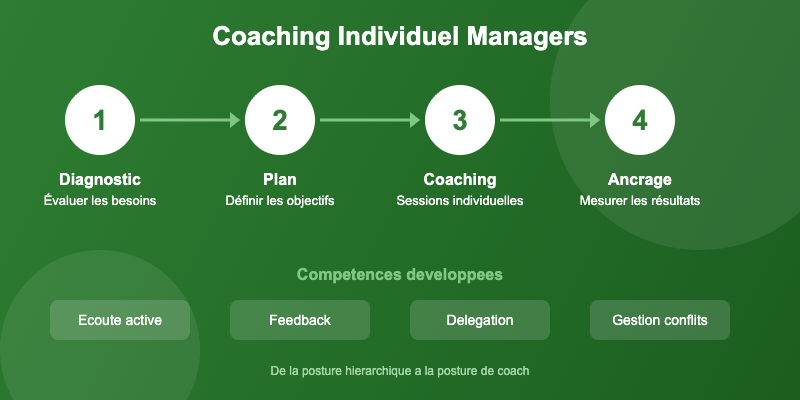 Coaching Individuel Managers

1
Diagnostic
Évaluer les besoins

2
Plan
Définir les objectifs

3
Coaching
Sessions individuelles

4
Ancrage
Mesurer les résultats

Competences developpees

Ecoute active

Feedback

Delegation

Gestion conflits

De la posture hierarchique a la posture de coach